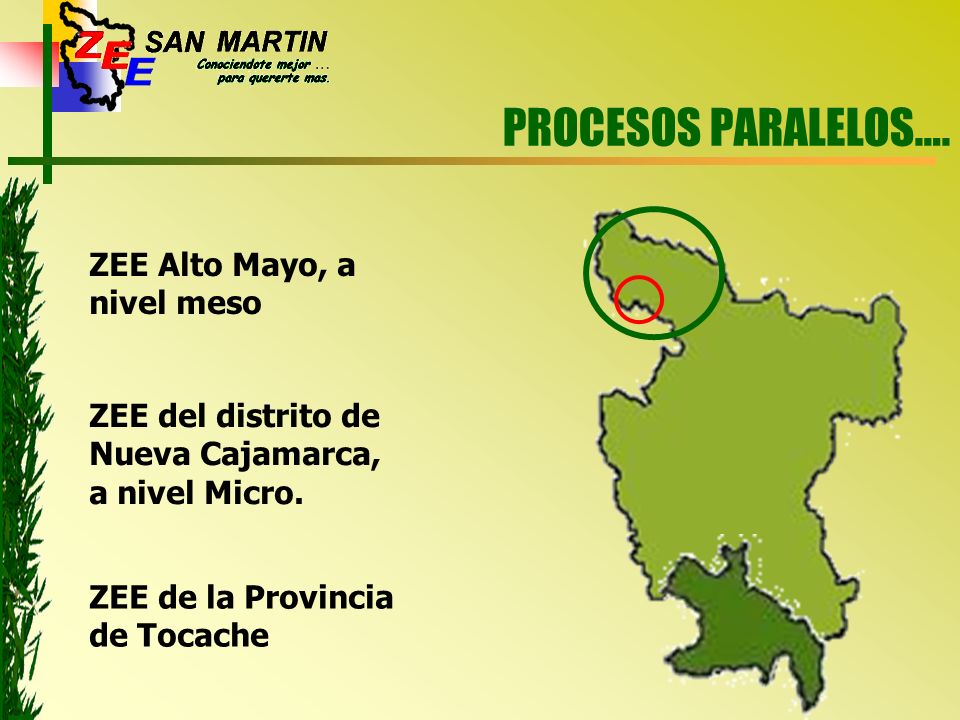 ZEE SAN MARTIN
Conociendote mejor ...
para quererte mas.

PROCESOS PARALELOS....

ZEE Alto Mayo, a nivel meso

ZEE del distrito de Nueva Cajamarca, a nivel Micro.

ZEE de la Provincia de Tocache